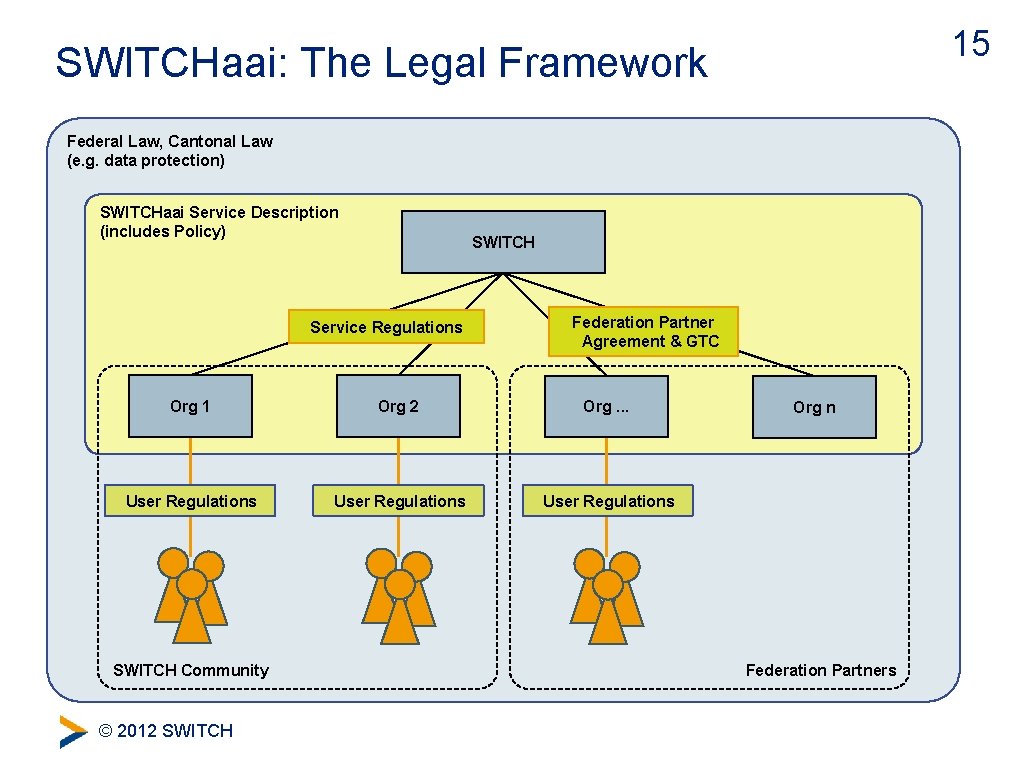 SWITCHaai: The Legal Framework

15

Federal Law, Cantonal Law
(e.g. data protection)

SWITCHaai Service Description
(includes Policy)

SWITCH

Service Regulations

Federation Partner
Agreement & GTC

Org 1

Org 2

Org ...

Org n

User Regulations

User Regulations

User Regulations

SWITCH Community

Federation Partners

© 2012 SWITCH